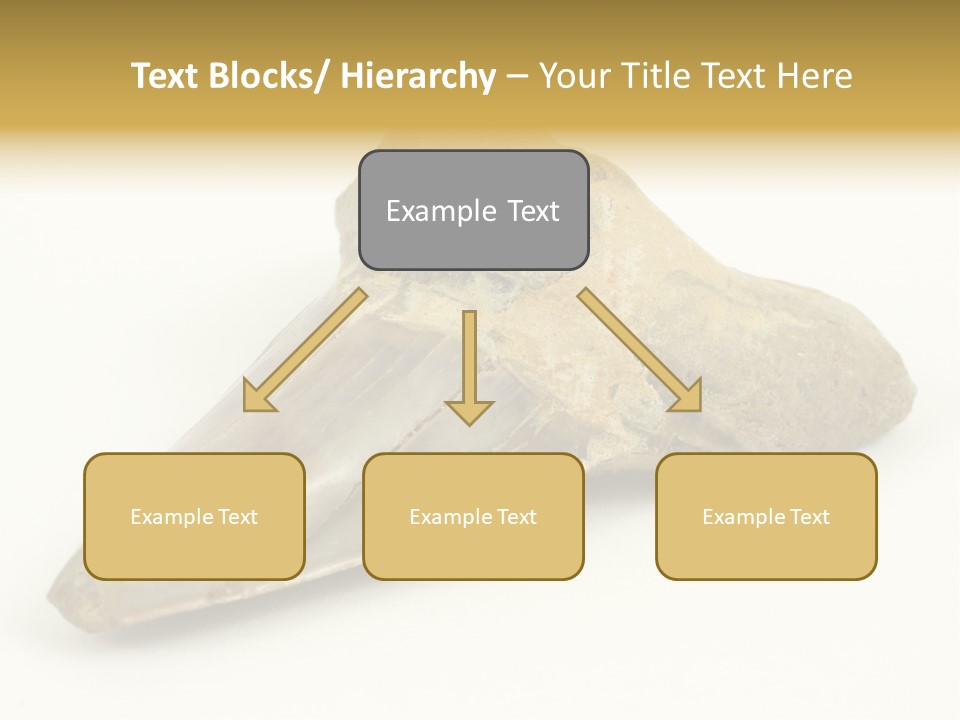 Text Blocks/ Hierarchy – Your Title Text Here

Example Text

Example Text

Example Text

Example Text